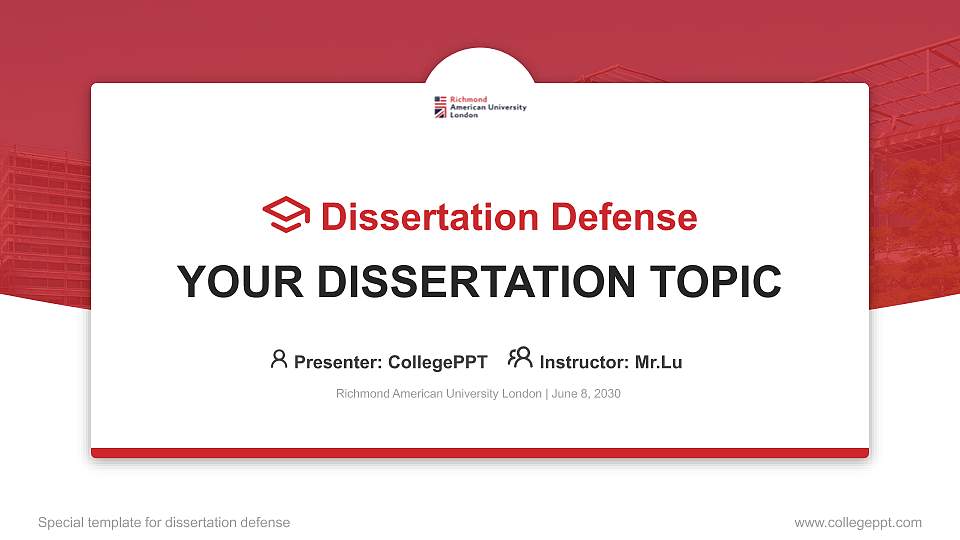 Richmond
American University
London

Dissertation Defense

YOUR DISSERTATION TOPIC

Presenter: CollegePPT Instructor: Mr.Lu

Richmond American University London | June 8, 2030

Special template for dissertation defense

www.collegeppt.com